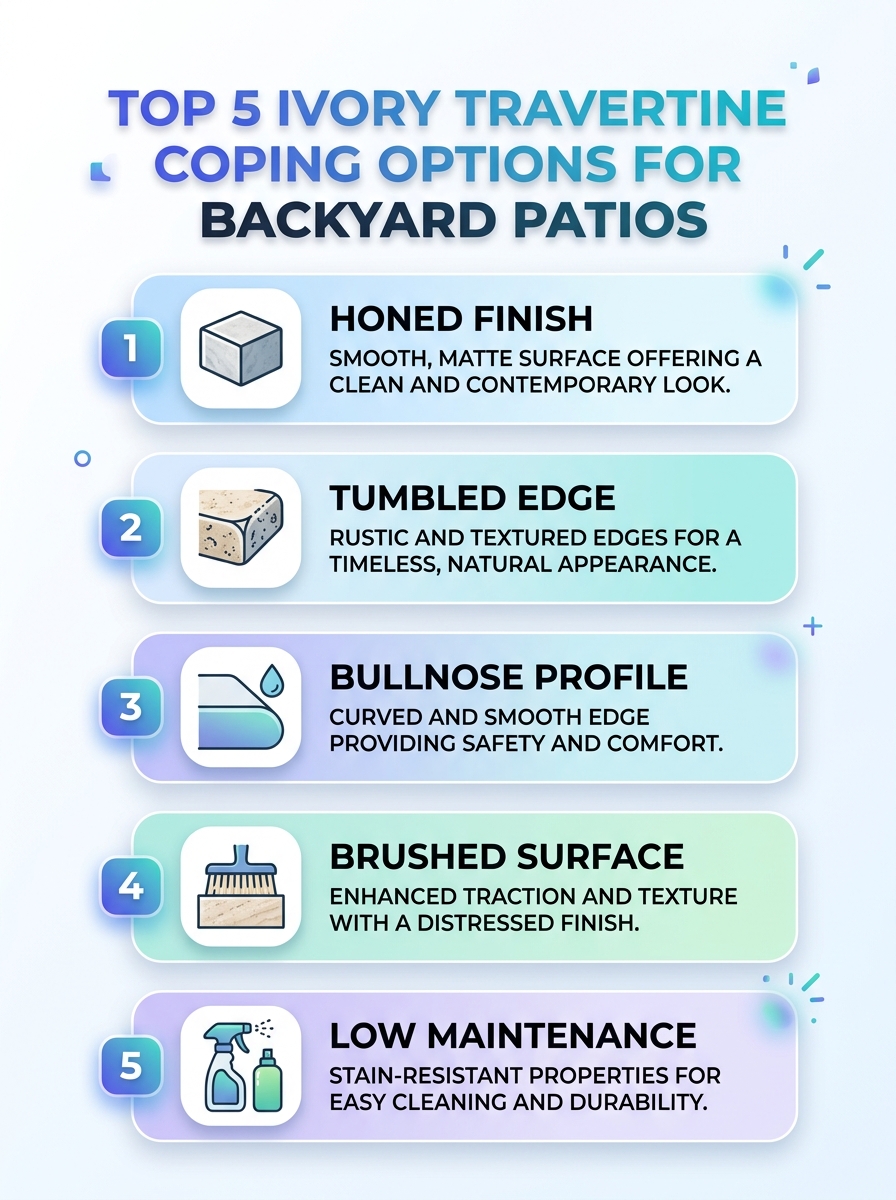 TOP 5 IVORY TRAVERTINE COPING OPTIONS FOR BACKYARD PATIOS

1

HONED FINISH

SMOOTH, MATTE SURFACE OFFERING A CLEAN AND CONTEMPORARY LOOK.

2

TUMBLED EDGE

RUSTIC AND TEXTURED EDGES FOR A TIMELESS, NATURAL APPEARANCE.

3

BULLNOSE PROFILE

CURVED AND SMOOTH EDGE PROVIDING SAFETY AND COMFORT.

4

BRUSHED SURFACE

ENHANCED TRACTION AND TEXTURE WITH A DISTRESSED FINISH.

5

LOW MAINTENANCE

STAIN-RESISTANT PROPERTIES FOR EASY CLEANING AND DURABILITY.